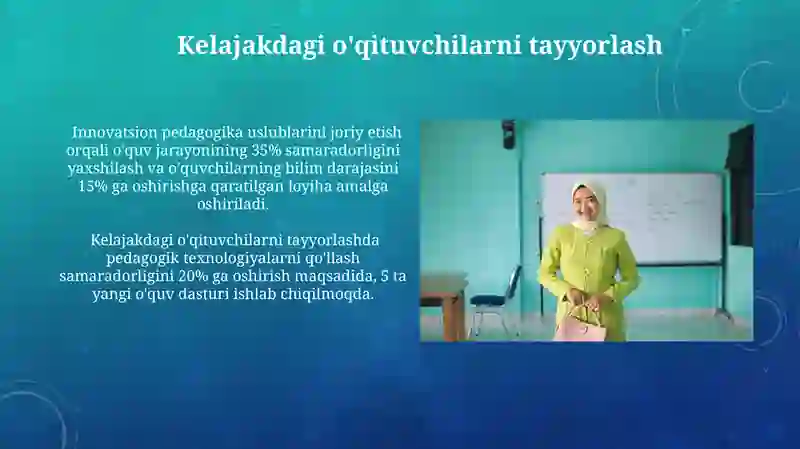 Kelajakdagi o'qituvchilarni tayyorlash

Innovatsion pedagogika uslublarini joriy etish orqali o'quv jarayonining 35% samaradorligini yaxshilash va o'quvchilarning bilim darajasini 15% ga oshirishga qaratilgan loyiha amalga oshiriladi.

Kelajakdagi o'qituvchilarni tayyorlashda pedagogik texnologiyalarni qo'llash samaradorligini 20% ga oshirish maqsadida, 5 ta yangi o'quv dasturi ishlab chiqilmoqda.